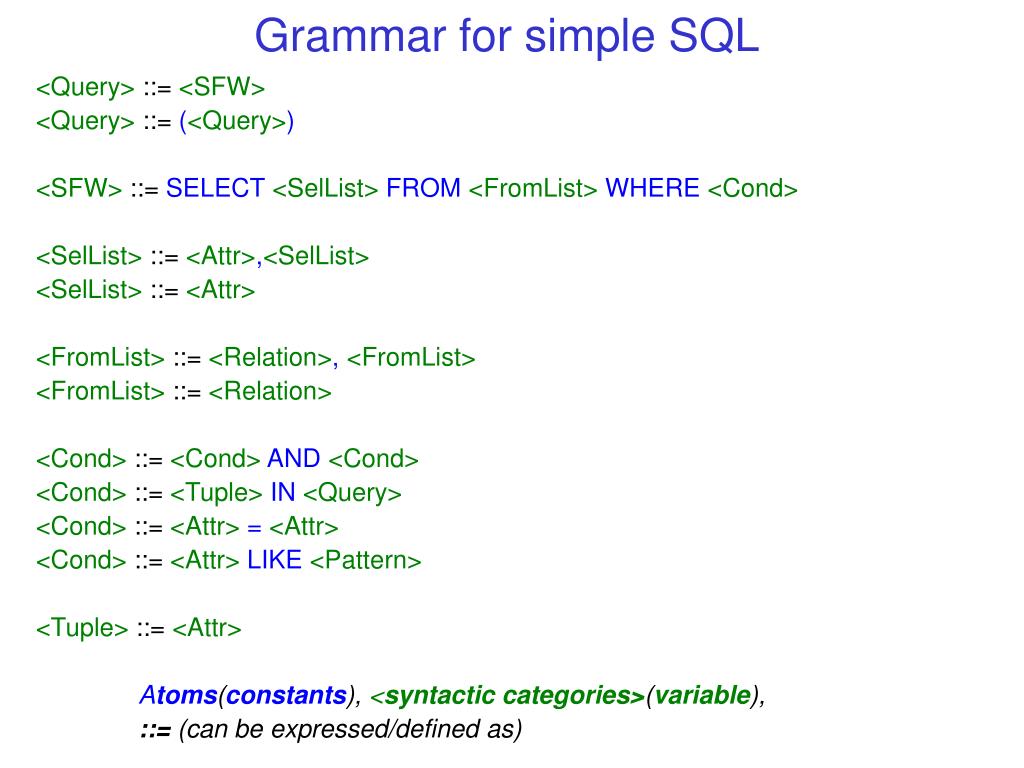 Grammar for simple SQL

<Query> ::= <SFW>
<Query> ::= (<Query>)

<SFW> ::= SELECT <SelList> FROM <FromList> WHERE <Cond>

<SelList> ::= <Attr>,<SelList>
<SelList> ::= <Attr>

<FromList> ::= <Relation>, <FromList>
<FromList> ::= <Relation>

<Cond> ::= <Cond> AND <Cond>
<Cond> ::= <Tuple> IN <Query>
<Cond> ::= <Attr> = <Attr>
<Cond> ::= <Attr> LIKE <Pattern>

<Tuple> ::= <Attr>

Atoms(constants), <syntactic categories>(variable),
::= (can be expressed/defined as)